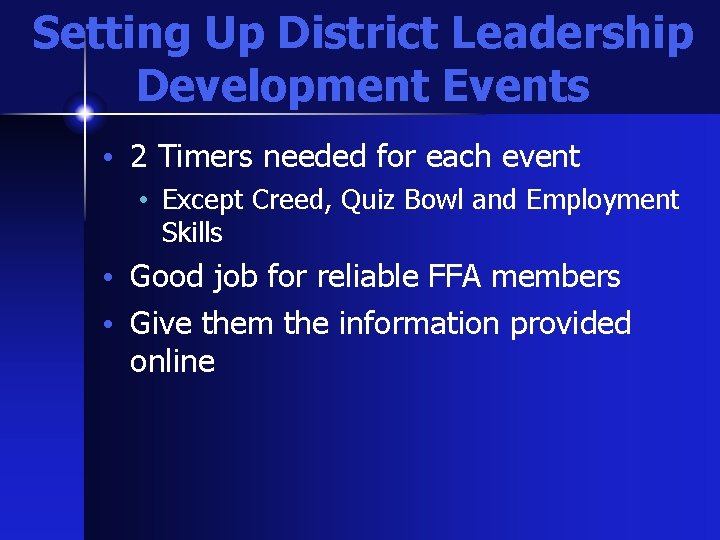 Setting Up District Leadership Development Events

• 2 Timers needed for each event
  • Except Creed, Quiz Bowl and Employment Skills
• Good job for reliable FFA members
• Give them the information provided online